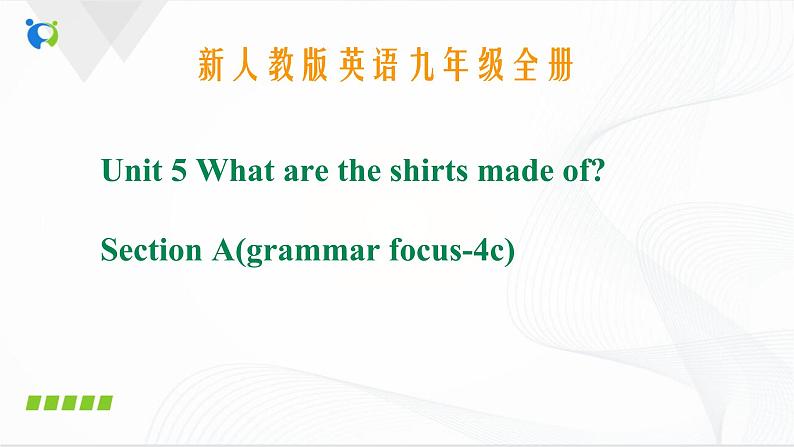 新人教版英语九年级全册

Unit 5 What are the shirts made of?

Section A(grammar focus-4c)